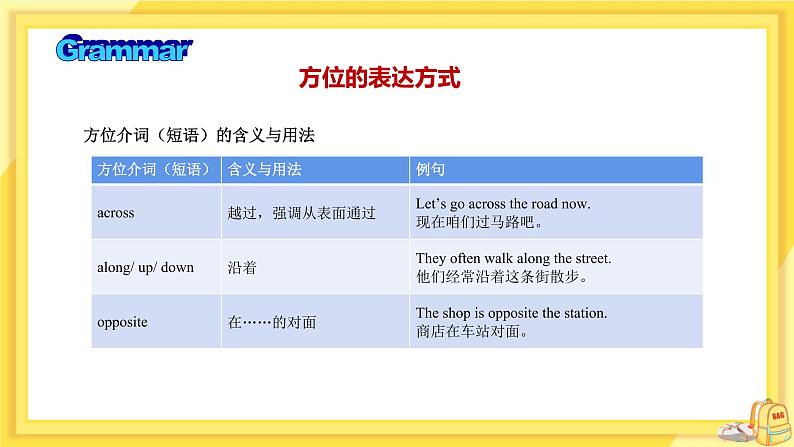 Grammar

方位的表达方式

方位介词（短语）的含义与用法

| 方位介词（短语） | 含义与用法 | 例句 |
|---|---|---|
| across | 越过，强调从表面通过 | Let's go across the road now. 现在咱们过马路吧。 |
| along/ up/ down | 沿着 | They often walk along the street. 他们经常沿着这条街散步。 |
| opposite | 在……的对面 | The shop is opposite the station. 商店在车站对面。 |

BAG